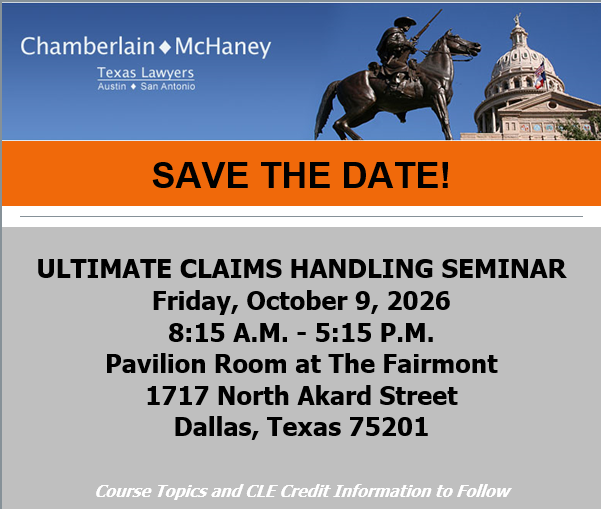 Chamberlain ◆ McHaney
Texas Lawyers
Austin ◆ San Antonio

SAVE THE DATE!

ULTIMATE CLAIMS HANDLING SEMINAR
Friday, October 9, 2026
8:15 A.M. - 5:15 P.M.
Pavilion Room at The Fairmont
1717 North Akard Street
Dallas, Texas 75201

Course Topics and CLE Credit Information to Follow